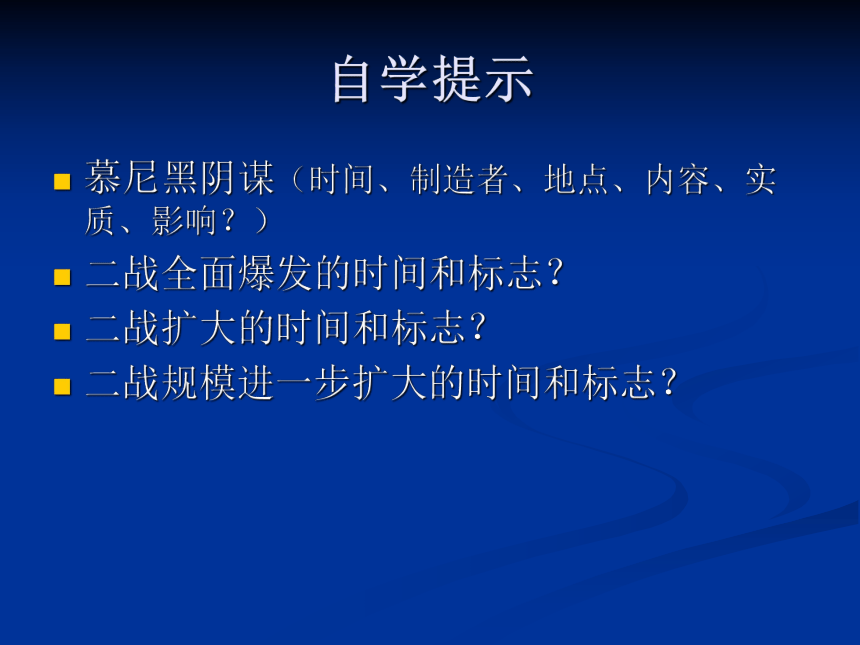 自学提示

■ 慕尼黑阴谋（时间、制造者、地点、内容、实质、影响？）

■ 二战全面爆发的时间和标志？

■ 二战扩大的时间和标志？

■ 二战规模进一步扩大的时间和标志？